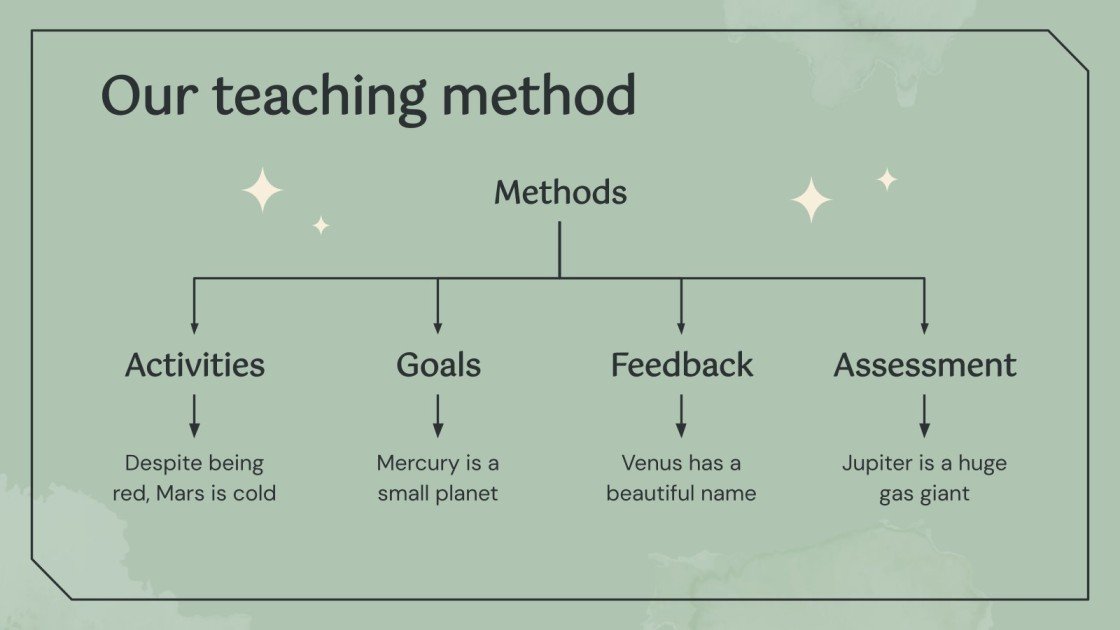 Our teaching method

Methods

Activities

Despite being red, Mars is cold

Goals

Mercury is a small planet

Feedback

Venus has a beautiful name

Assessment

Jupiter is a huge gas giant